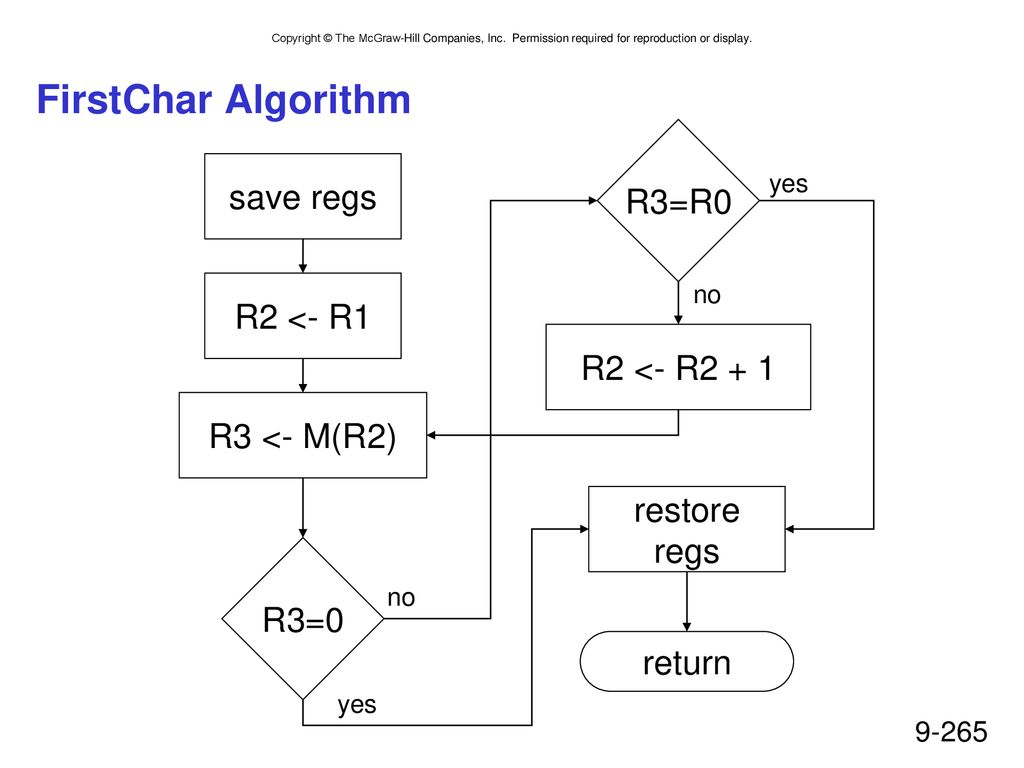 Copyright © The McGraw-Hill Companies, Inc. Permission required for reproduction or display.

FirstChar Algorithm

save regs

R2 <- R1

R3 <- M(R2)

R3=0

no

yes

R3=R0

yes

no

R2 <- R2 + 1

restore regs

return

9-265